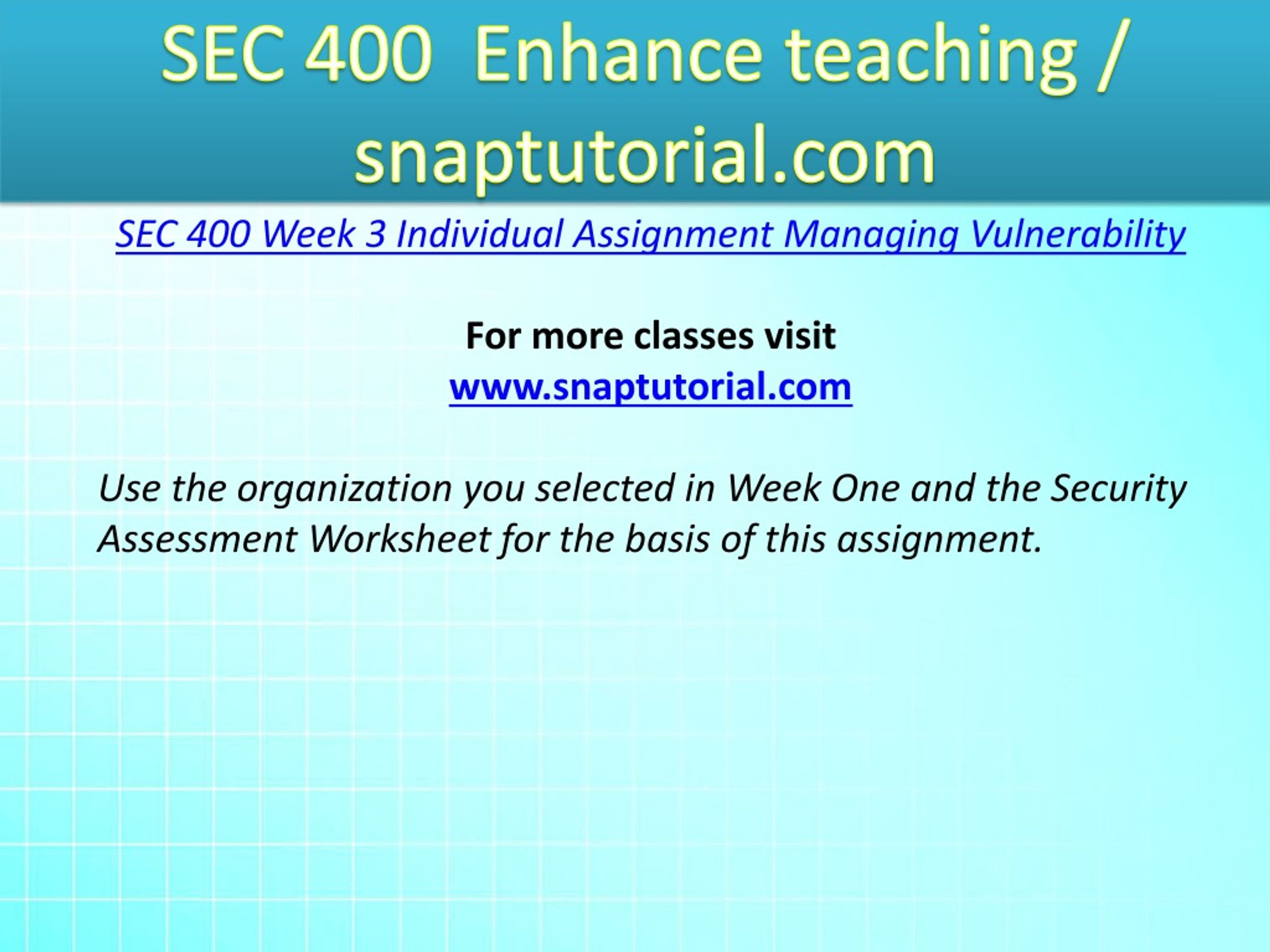 SEC 400 Enhance teaching / snaptutorial.com

SEC 400 Week 3 Individual Assignment Managing Vulnerability

For more classes visit
www.snaptutorial.com

Use the organization you selected in Week One and the Security Assessment Worksheet for the basis of this assignment.